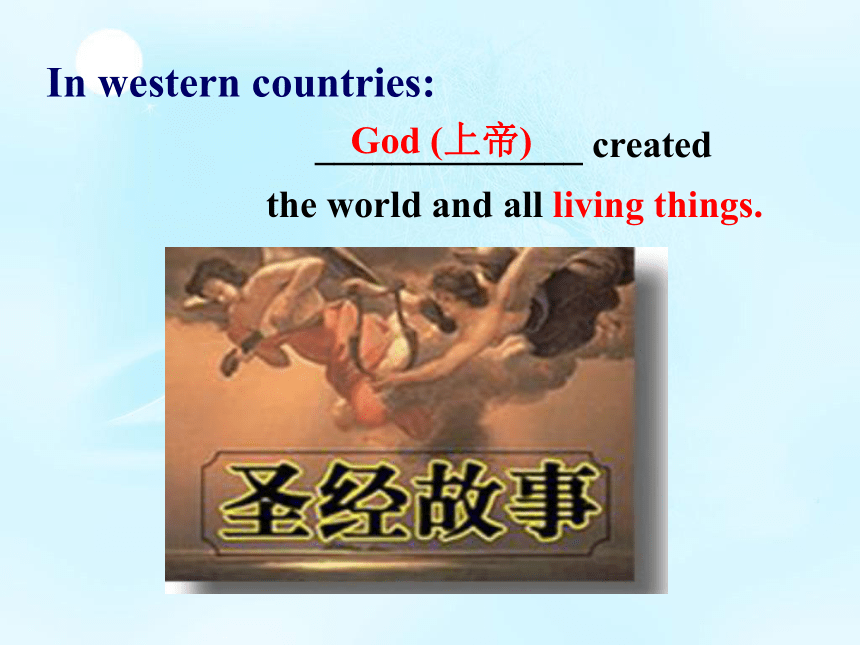 In western countries:

God (上帝) created the world and all living things.

圣经故事